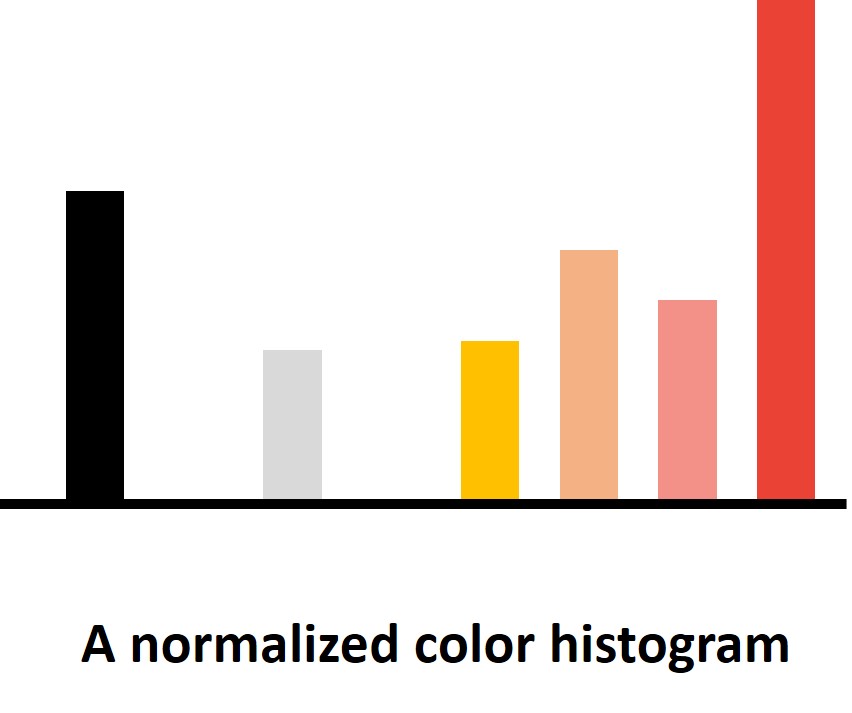 A normalized color histogram